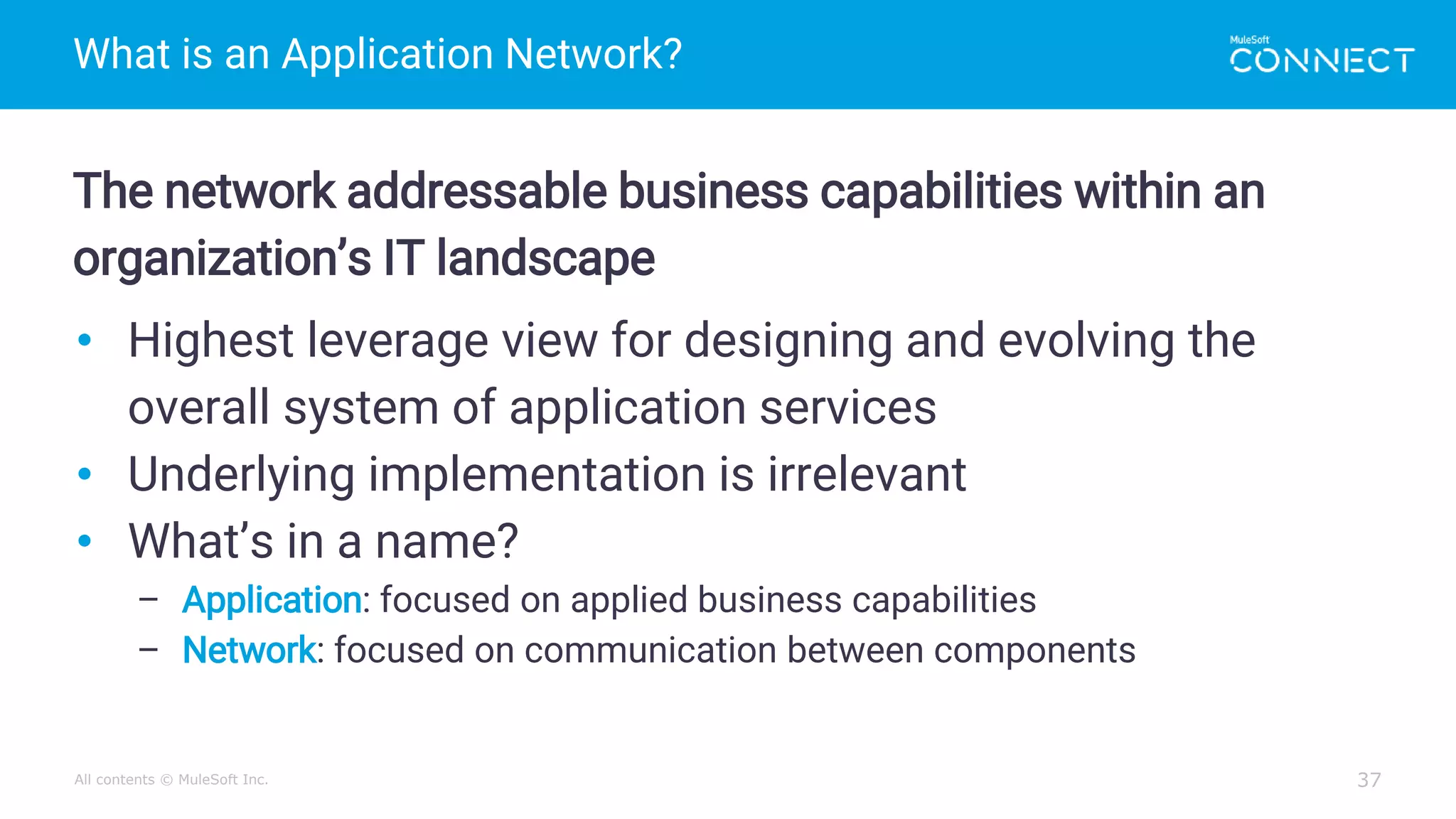 What is an Application Network?

MuleSoft CONNECT

The network addressable business capabilities within an organization's IT landscape

• Highest leverage view for designing and evolving the overall system of application services
• Underlying implementation is irrelevant
• What's in a name?
  – Application: focused on applied business capabilities
  – Network: focused on communication between components

All contents © MuleSoft Inc.

37